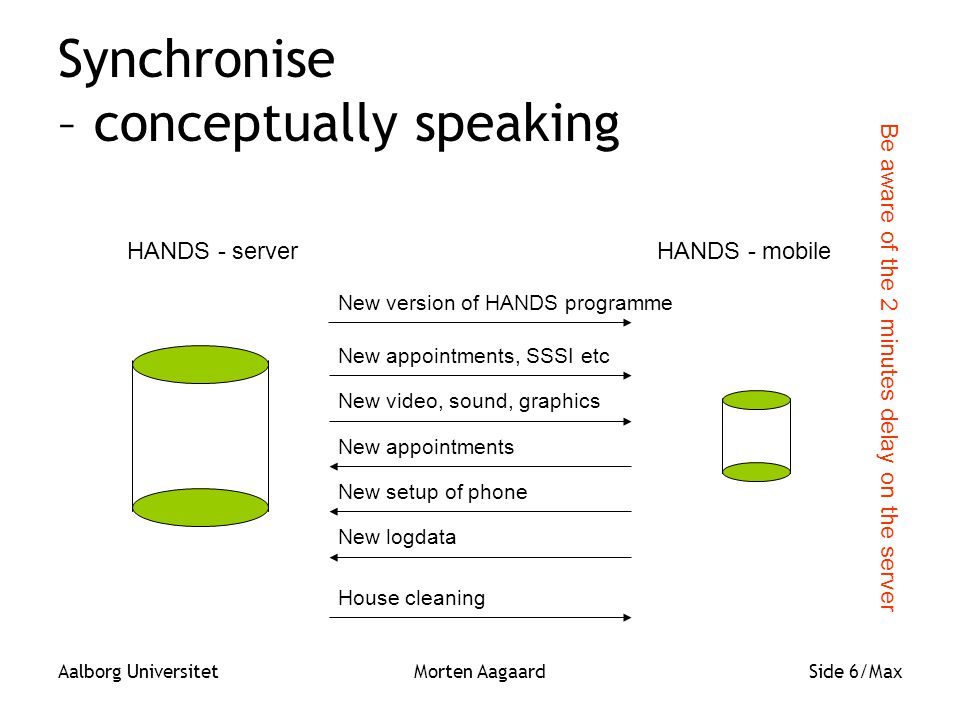 Synchronise
– conceptually speaking

HANDS - server

HANDS - mobile

New version of HANDS programme

New appointments, SSSI etc

New video, sound, graphics

New appointments

New setup of phone

New logdata

House cleaning

Be aware of the 2 minutes delay on the server

Aalborg Universitet

Morten Aagaard

Side 6/Max